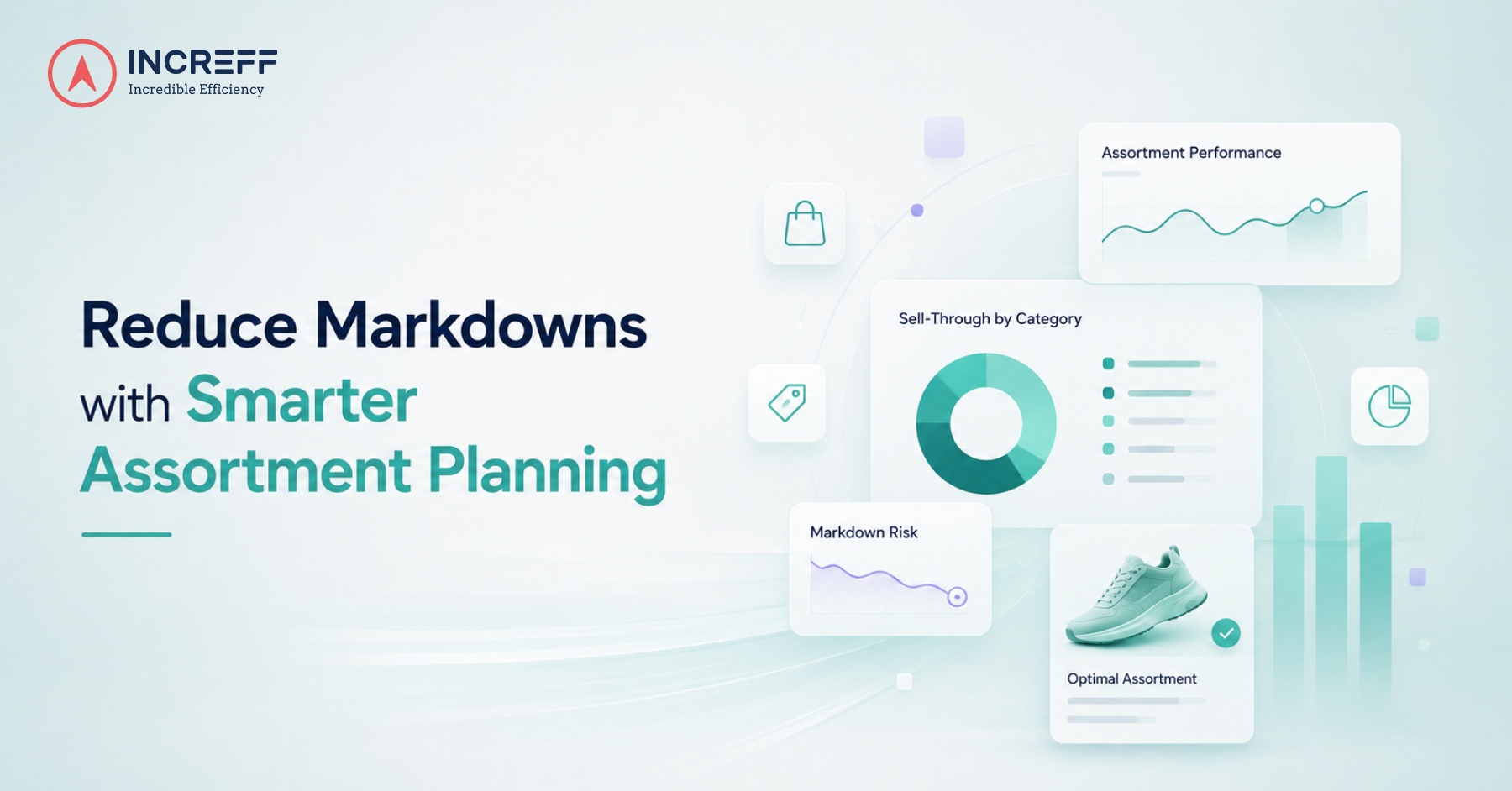 INCREFF
Incredible Efficiency

Reduce Markdowns with Smarter Assortment Planning

Assortment Performance

Sell-Through by Category

Markdown Risk

Optimal Assortment